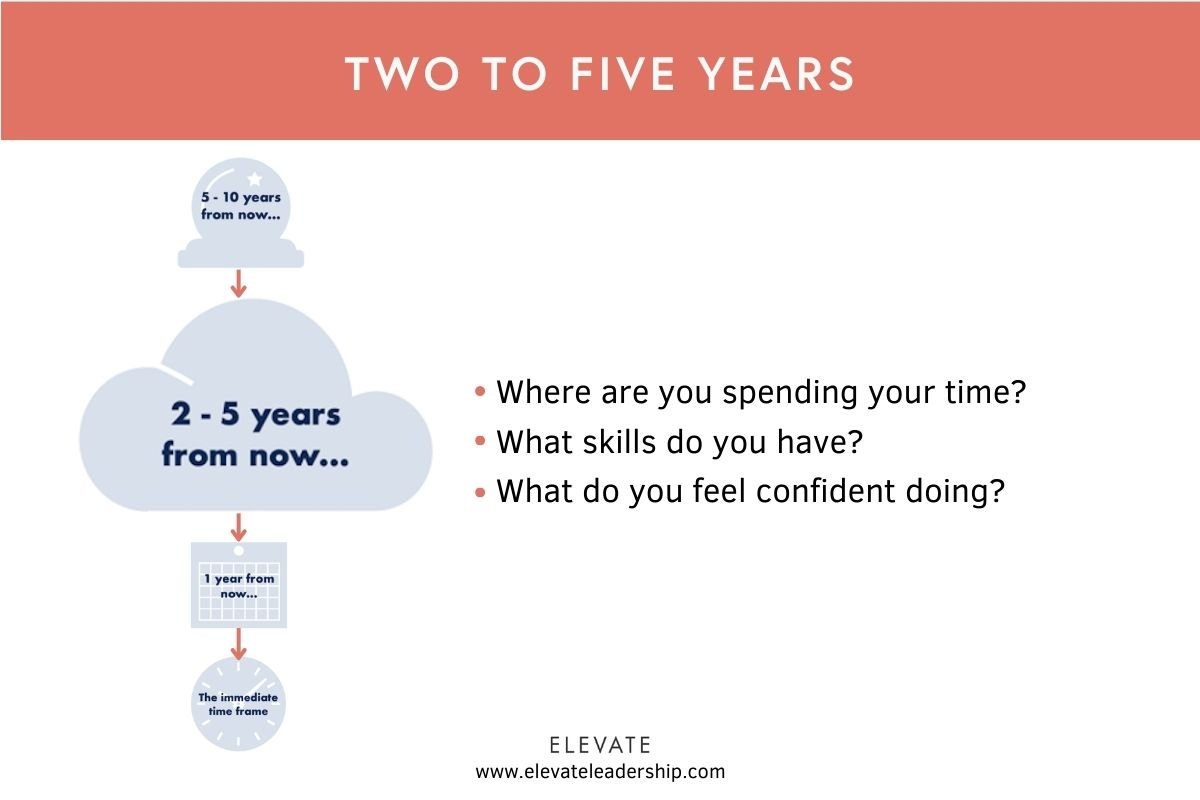 TWO TO FIVE YEARS

5 - 10 years from now...

2 - 5 years from now...

1 year from now...

The immediate time frame

• Where are you spending your time?
• What skills do you have?
• What do you feel confident doing?

ELEVATE
www.elevateleadership.com